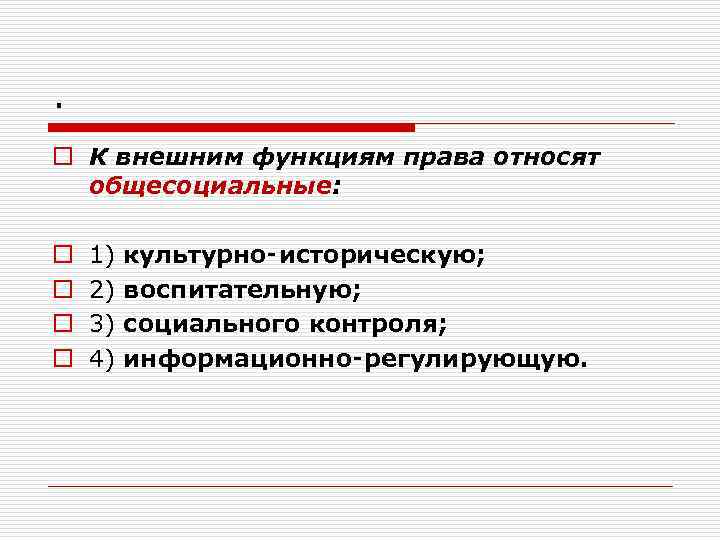 .

К внешним функциям права относят общесоциальные:

1) культурно-историческую;
2) воспитательную;
3) социального контроля;
4) информационно-регулирующую.